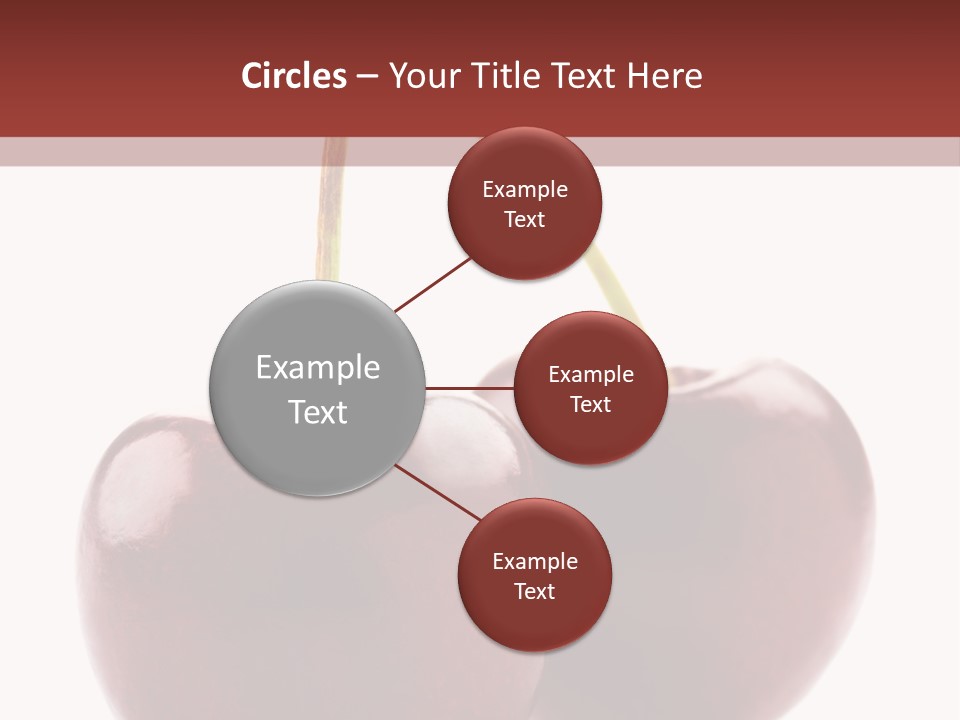 Circles – Your Title Text Here

Example Text

Example Text

Example Text

Example Text